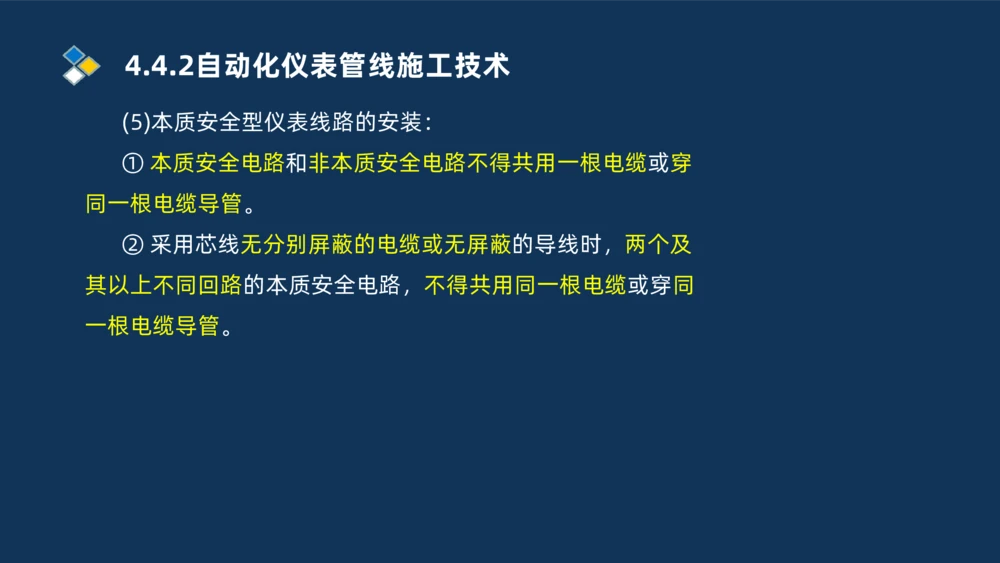 4.4.2自动化仪表管线施工技术

(5)本质安全型仪表线路的安装：

① 本质安全电路和非本质安全电路不得共用一根电缆或穿同一根电缆导管。

② 采用芯线无分别屏蔽的电缆或无屏蔽的导线时，两个及其以上不同回路的本质安全电路，不得共用同一根电缆或穿同一根电缆导管。